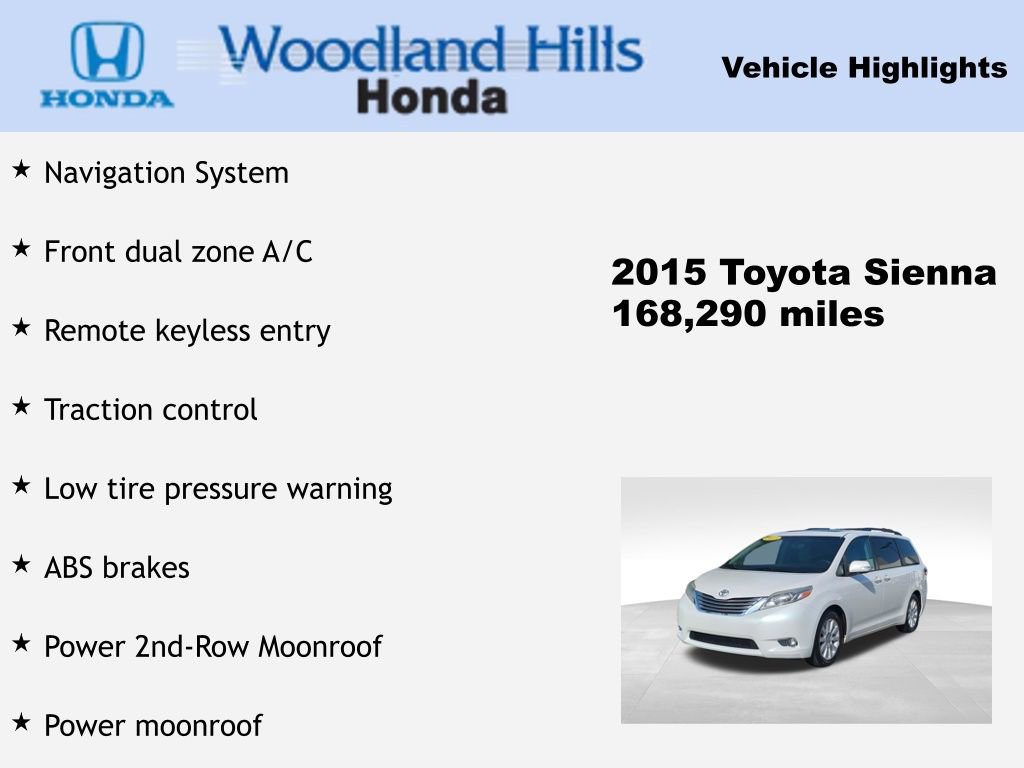 HONDA

Woodland Hills
Honda

Vehicle Highlights

★ Navigation System

★ Front dual zone A/C

★ Remote keyless entry

★ Traction control

★ Low tire pressure warning

★ ABS brakes

★ Power 2nd-Row Moonroof

★ Power moonroof

2015 Toyota Sienna
168,290 miles